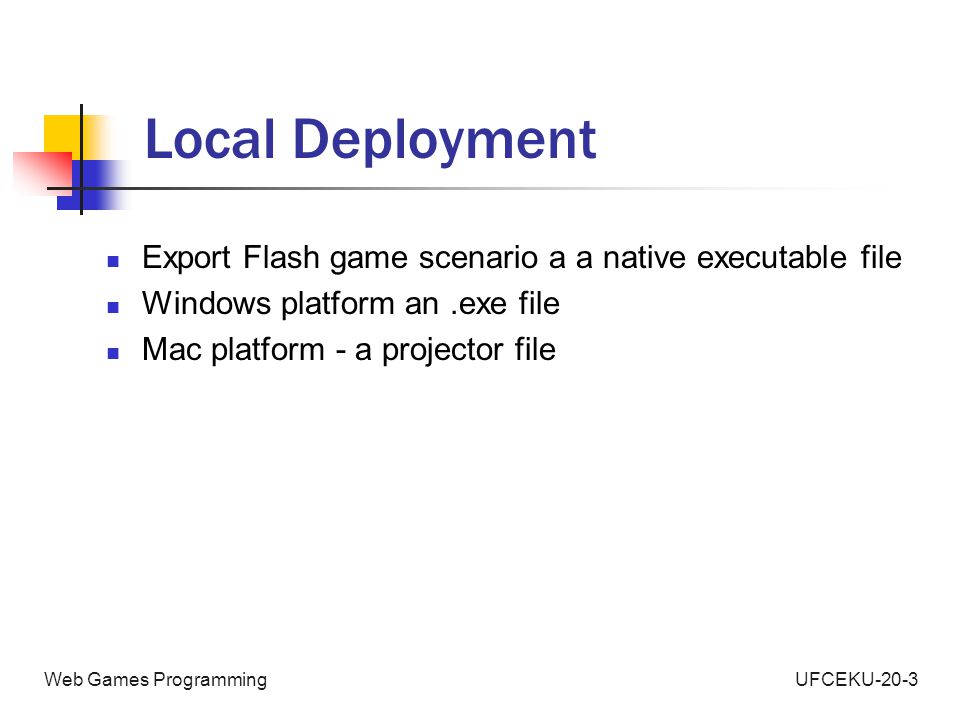 Local Deployment

- Export Flash game scenario a a native executable file
- Windows platform an .exe file
- Mac platform - a projector file

Web Games Programming

UFCEKU-20-3